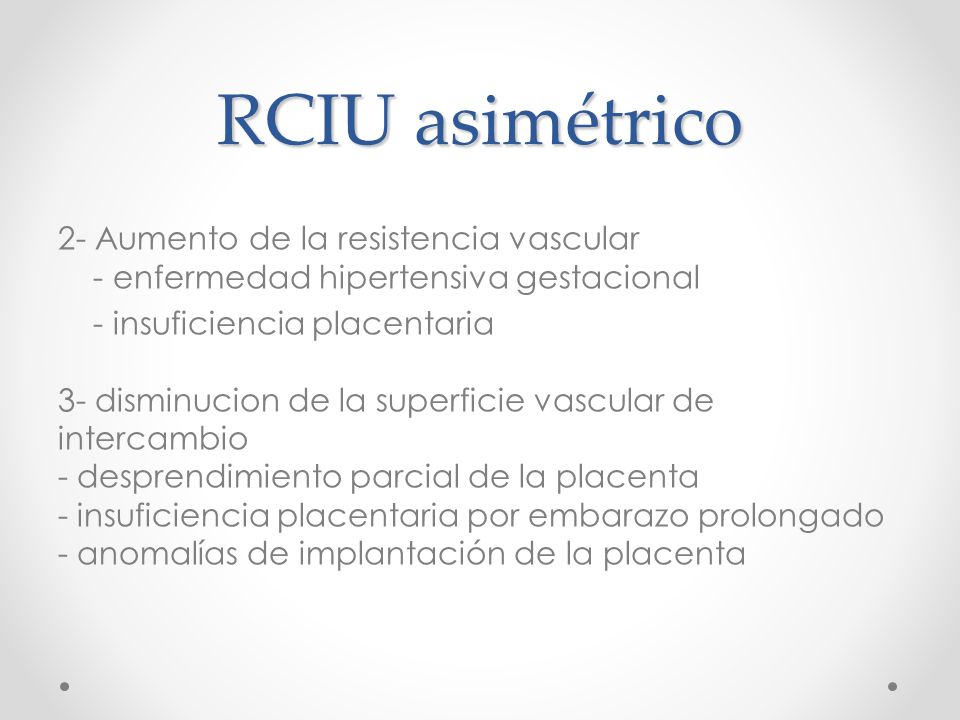 RCIU asimétrico

2- Aumento de la resistencia vascular
- enfermedad hipertensiva gestacional
- insuficiencia placentaria

3- disminucion de la superficie vascular de intercambio
- desprendimiento parcial de la placenta
- insuficiencia placentaria por embarazo prolongado
- anomalías de implantación de la placenta